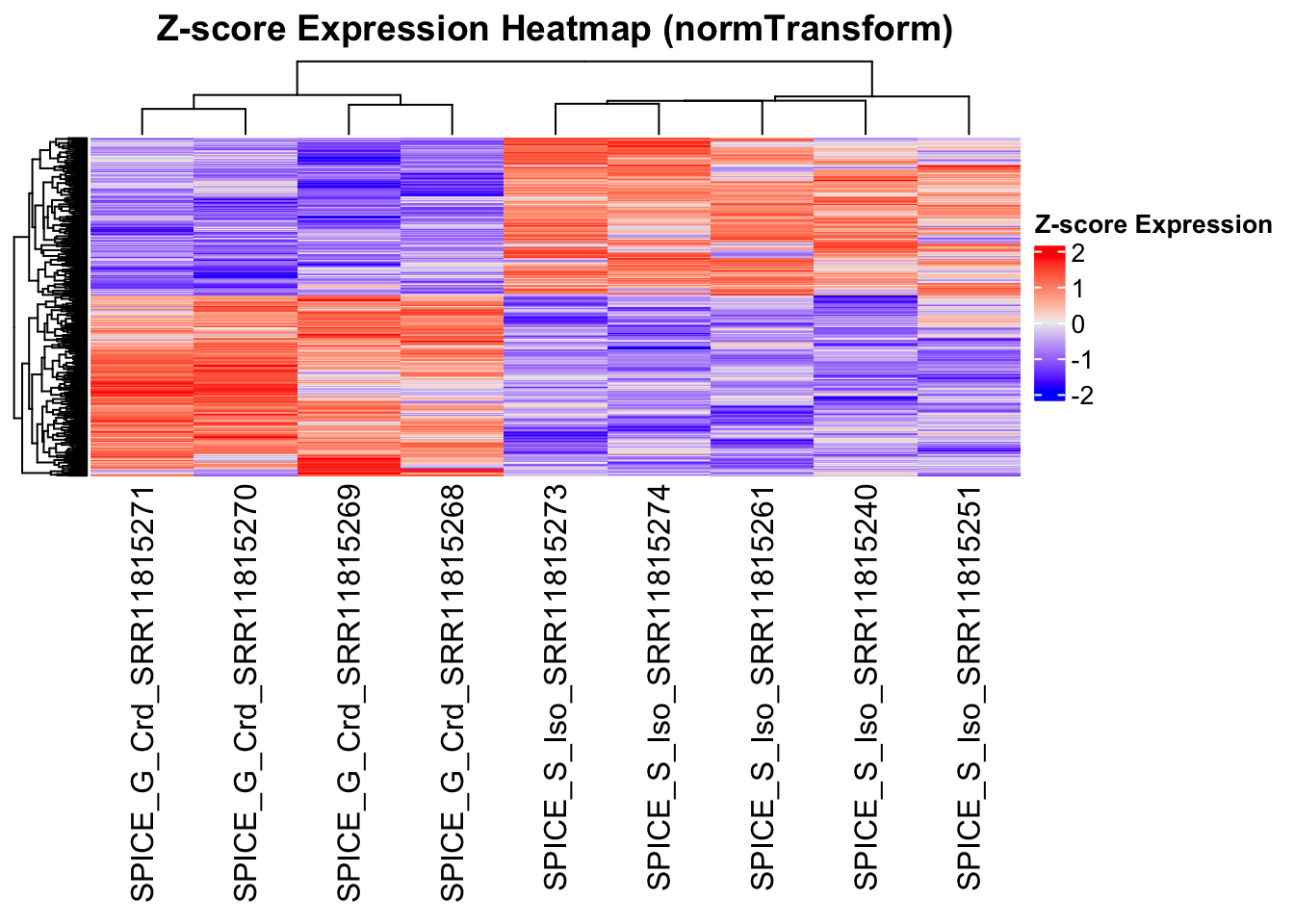 Z-score Expression Heatmap (normTransform)

Z-score Expression
2
1
0
-1
-2

SPICE_G_Crd_SRR11815271
SPICE_G_Crd_SRR11815270
SPICE_G_Crd_SRR11815269
SPICE_G_Crd_SRR11815268
SPICE_S_Iso_SRR11815273
SPICE_S_Iso_SRR11815274
SPICE_S_Iso_SRR11815261
SPICE_S_Iso_SRR11815240
SPICE_S_Iso_SRR11815251